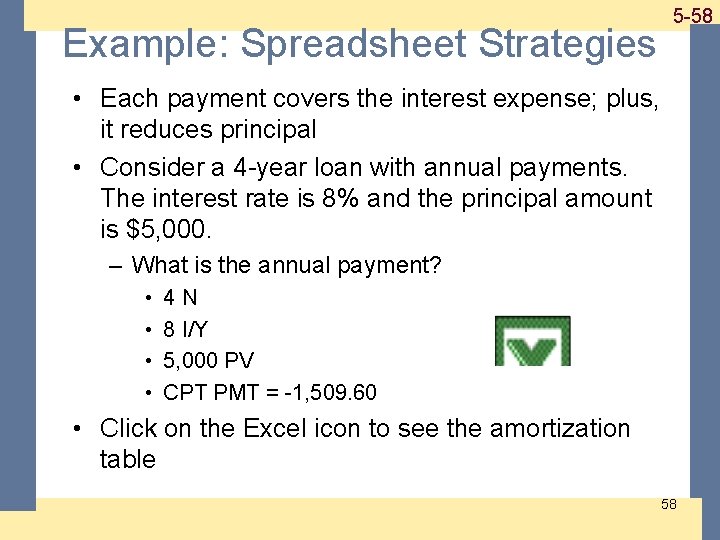 5-58

Example: Spreadsheet Strategies

• Each payment covers the interest expense; plus, it reduces principal

• Consider a 4-year loan with annual payments. The interest rate is 8% and the principal amount is $5,000.

– What is the annual payment?

• 4 N
• 8 I/Y
• 5,000 PV
• CPT PMT = -1,509.60

• Click on the Excel icon to see the amortization table

58